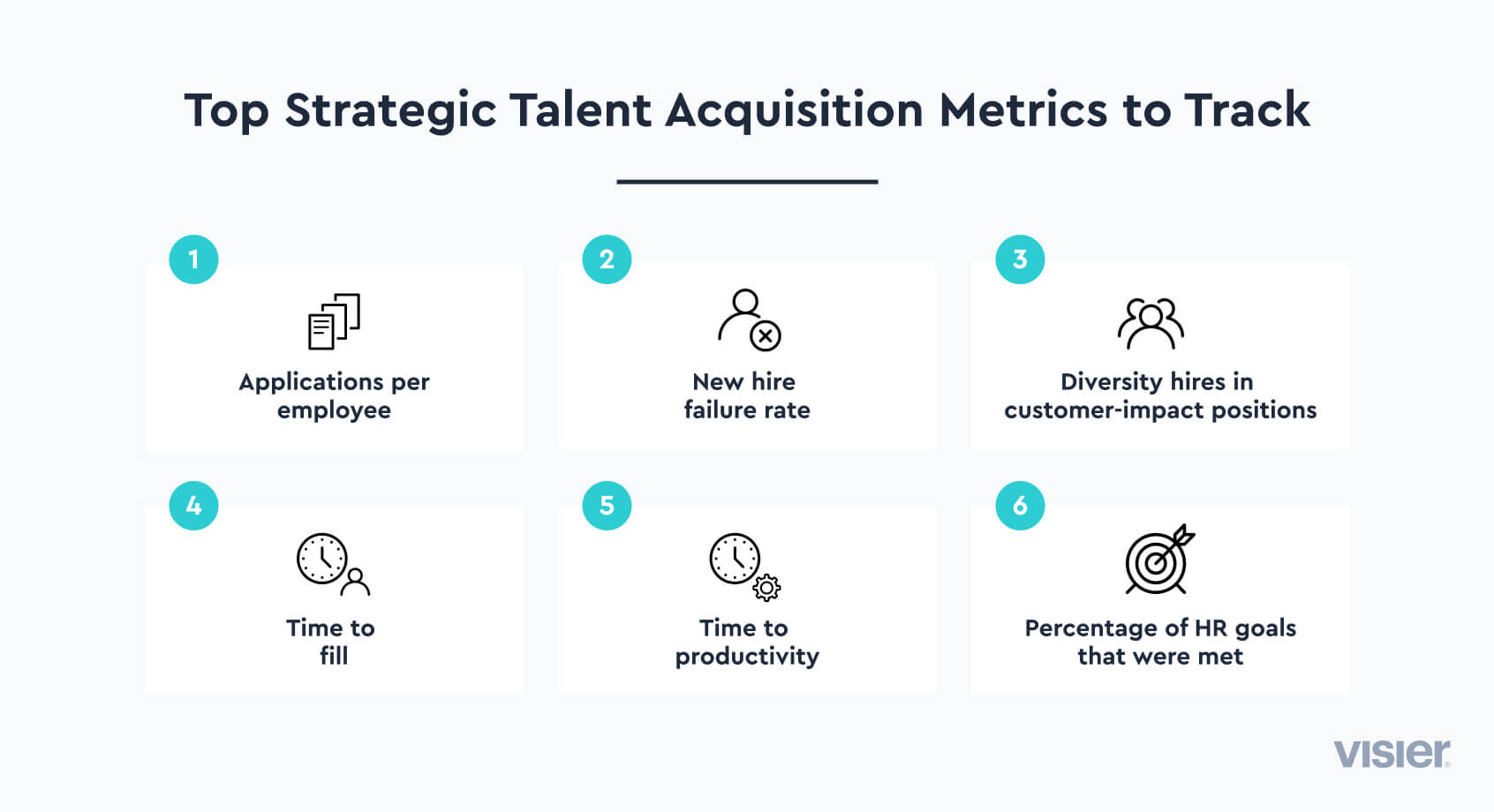 Top Strategic Talent Acquisition Metrics to Track

1
Applications per employee

2
New hire failure rate

3
Diversity hires in customer-impact positions

4
Time to fill

5
Time to productivity

6
Percentage of HR goals that were met

visier